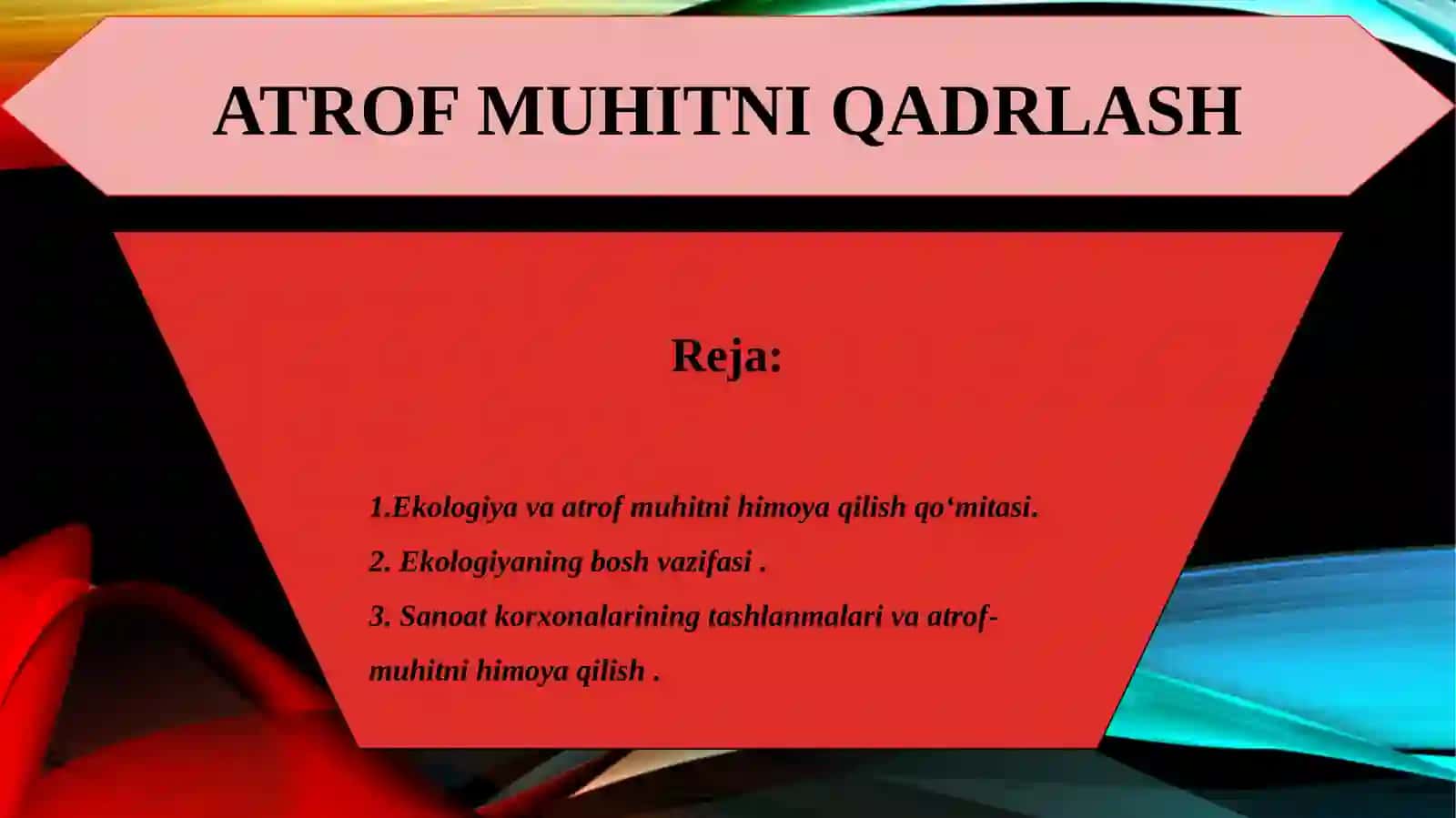 ATROF MUHITNI QADRLASH

Reja:

1.Ekologiya va atrof muhitni himoya qilish qo‘mitasi.
2. Ekologiyaning bosh vazifasi .
3. Sanoat korxonalarining tashlanmalari va atrof-muhitni himoya qilish .